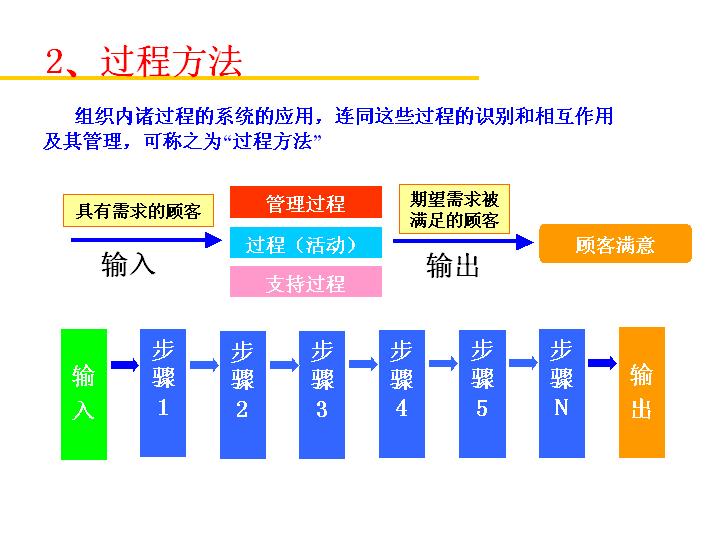 2、过程方法

组织内诸过程的系统的应用，连同这些过程的识别和相互作用及其管理，可称之为“过程方法”

具有需求的顾客

输入

管理过程

过程（活动）

支持过程

期望需求被满足的顾客

输出

顾客满意

输入

步骤1

步骤2

步骤3

步骤4

步骤5

步骤N

输出